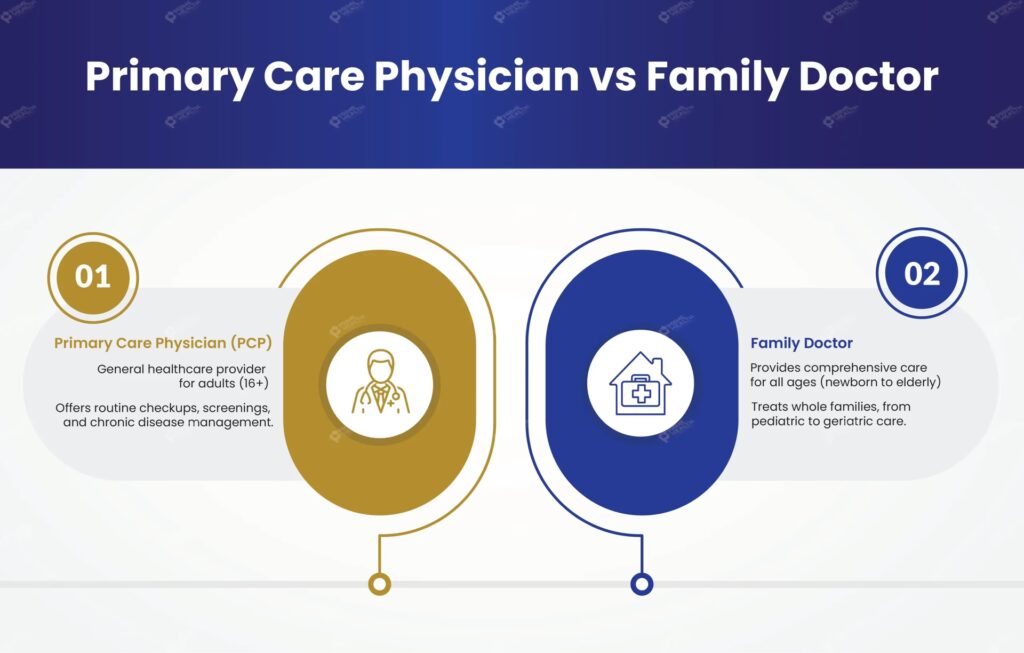 Primary Care Physician vs Family Doctor

01

Primary Care Physician (PCP)

General healthcare provider for adults (16+)

Offers routine checkups, screenings, and chronic disease management.

02

Family Doctor

Provides comprehensive care for all ages (newborn to elderly)

Treats whole families, from pediatric to geriatric care.